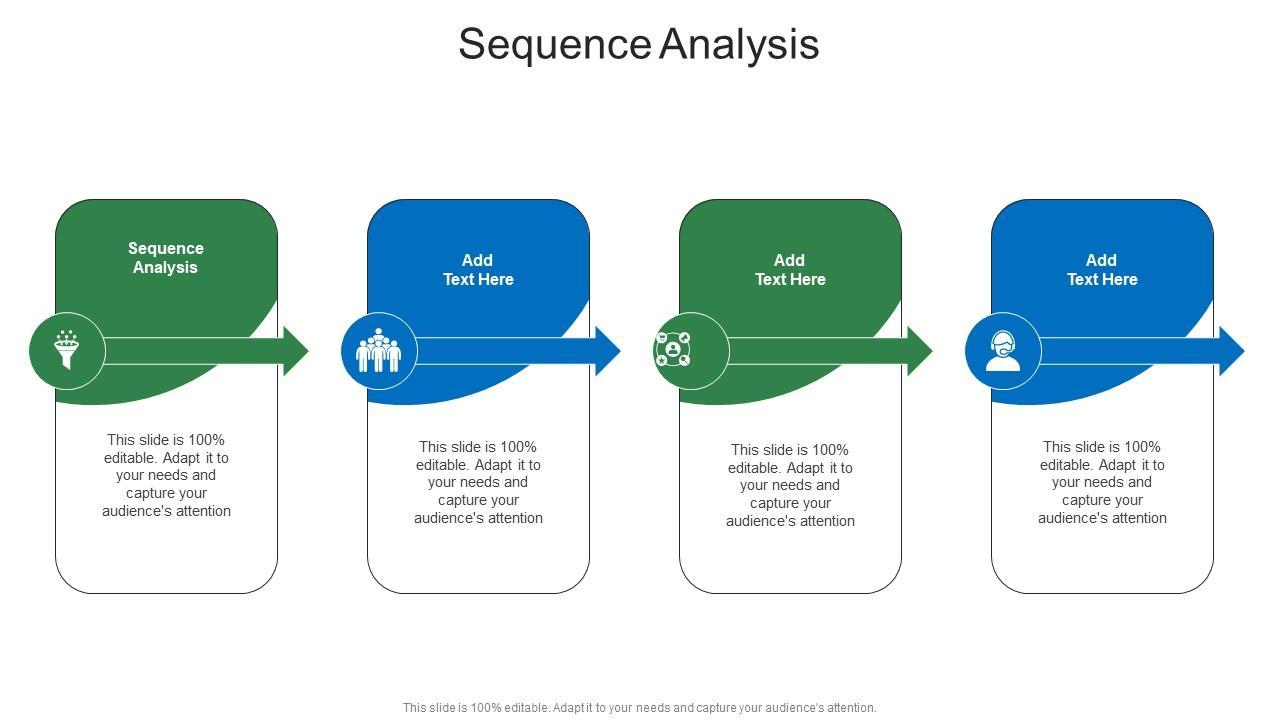 Sequence Analysis

Sequence Analysis

This slide is 100% editable. Adapt it to your needs and capture your audience's attention

Add Text Here

This slide is 100% editable. Adapt it to your needs and capture your audience's attention

Add Text Here

This slide is 100% editable. Adapt it to your needs and capture your audience's attention

Add Text Here

This slide is 100% editable. Adapt it to your needs and capture your audience's attention

This slide is 100% editable. Adapt it to your needs and capture your audience's attention.